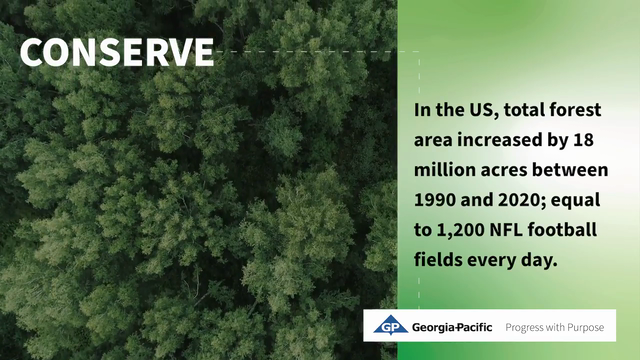 CONSERVE

In the US, total forest area increased by 18 million acres between 1990 and 2020; equal to 1,200 NFL football fields every day.

GP Georgia-Pacific Progress with Purpose